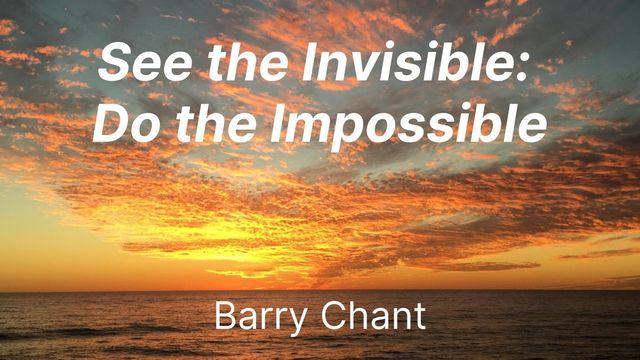 See the Invisible:
Do the Impossible

Barry Chant